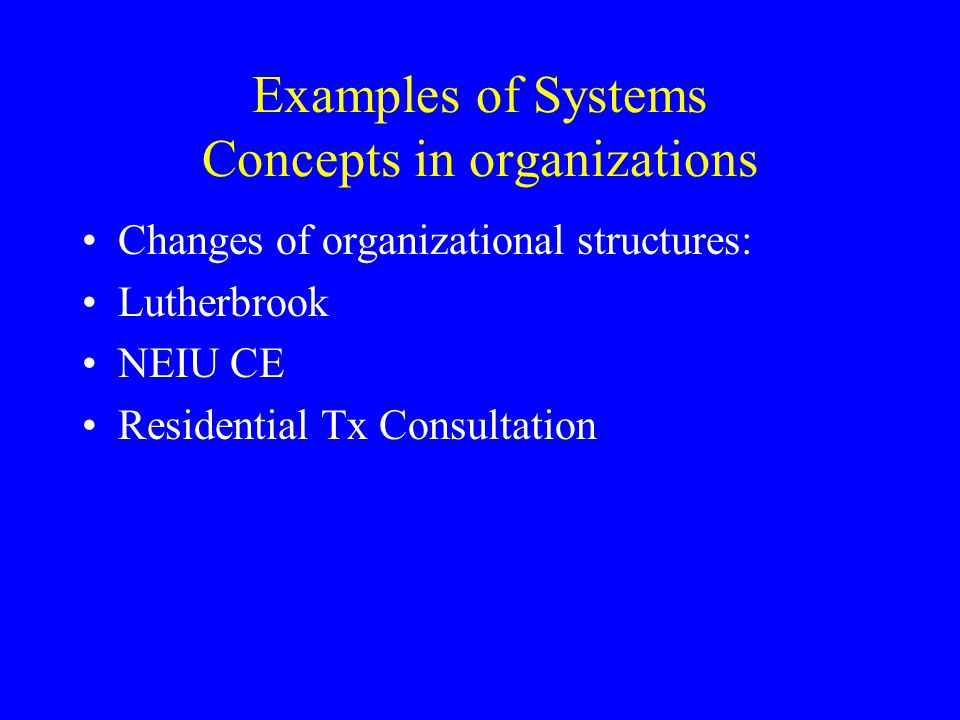 Examples of Systems Concepts in organizations

• Changes of organizational structures:
• Lutherbrook
• NEIU CE
• Residential Tx Consultation